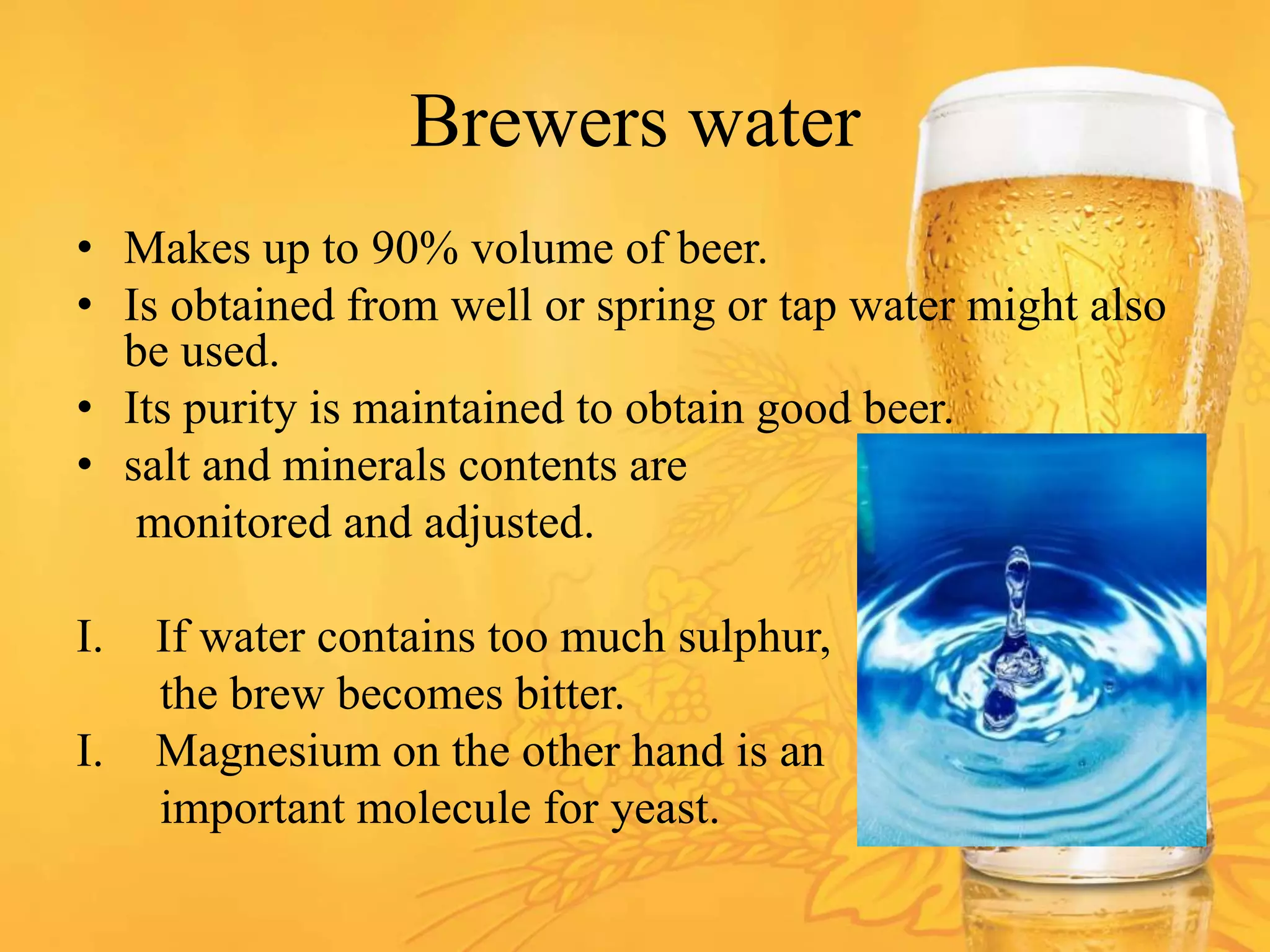 Brewers water

• Makes up to 90% volume of beer.
• Is obtained from well or spring or tap water might also be used.
• Its purity is maintained to obtain good beer.
• salt and minerals contents are monitored and adjusted.

I. If water contains too much sulphur, the brew becomes bitter.
I. Magnesium on the other hand is an important molecule for yeast.